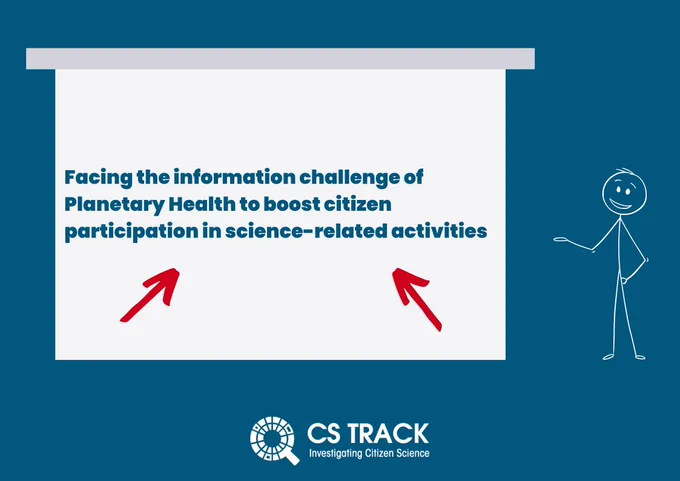 Facing the information challenge of Planetary Health to boost citizen participation in science-related activities

CS TRACK
Investigating Citizen Science